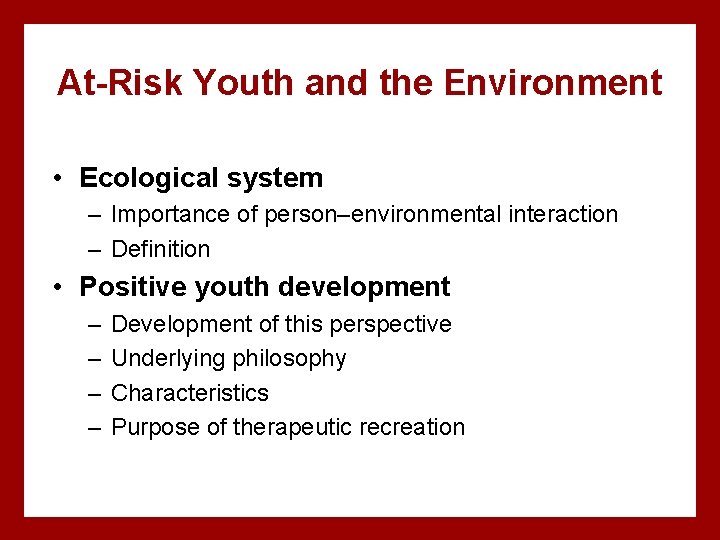 At-Risk Youth and the Environment

• Ecological system
– Importance of person–environmental interaction
– Definition
• Positive youth development
– Development of this perspective
– Underlying philosophy
– Characteristics
– Purpose of therapeutic recreation